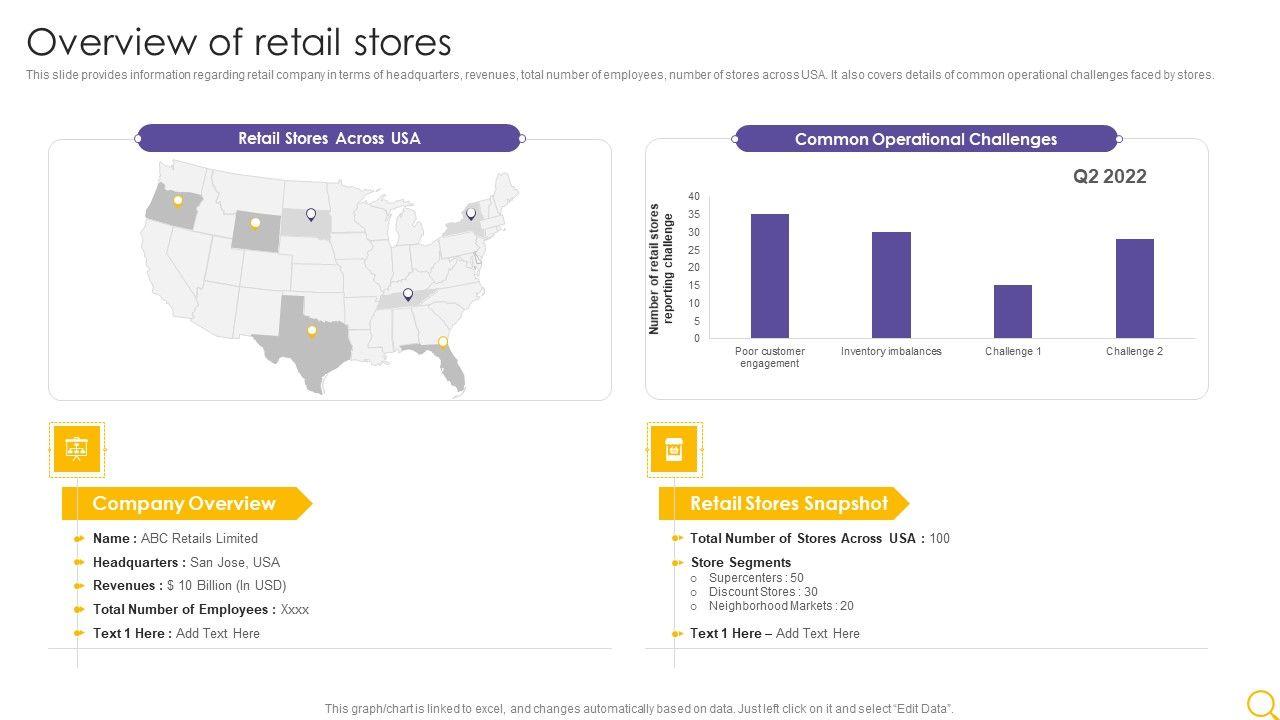 Overview of retail stores

This slide provides information regarding retail company in terms of headquarters, revenues, total number of employees, number of stores across USA. It also covers details of common operational challenges faced by stores.

Retail Stores Across USA

Common Operational Challenges

Q2 2022

Number of retail stores reporting challenge

40
35
30
25
20
15
10
5
0

Poor customer engagement
Inventory imbalances
Challenge 1
Challenge 2

Company Overview

Name : ABC Retails Limited
Headquarters : San Jose, USA
Revenues : $ 10 Billion (In USD)
Total Number of Employees : Xxxx
Text 1 Here : Add Text Here

Retail Stores Snapshot

Total Number of Stores Across USA : 100
Store Segments
Supercenters : 50
Discount Stores : 30
Neighborhood Markets : 20
Text 1 Here – Add Text Here

This graph/chart is linked to excel, and changes automatically based on data. Just left click on it and select "Edit Data".